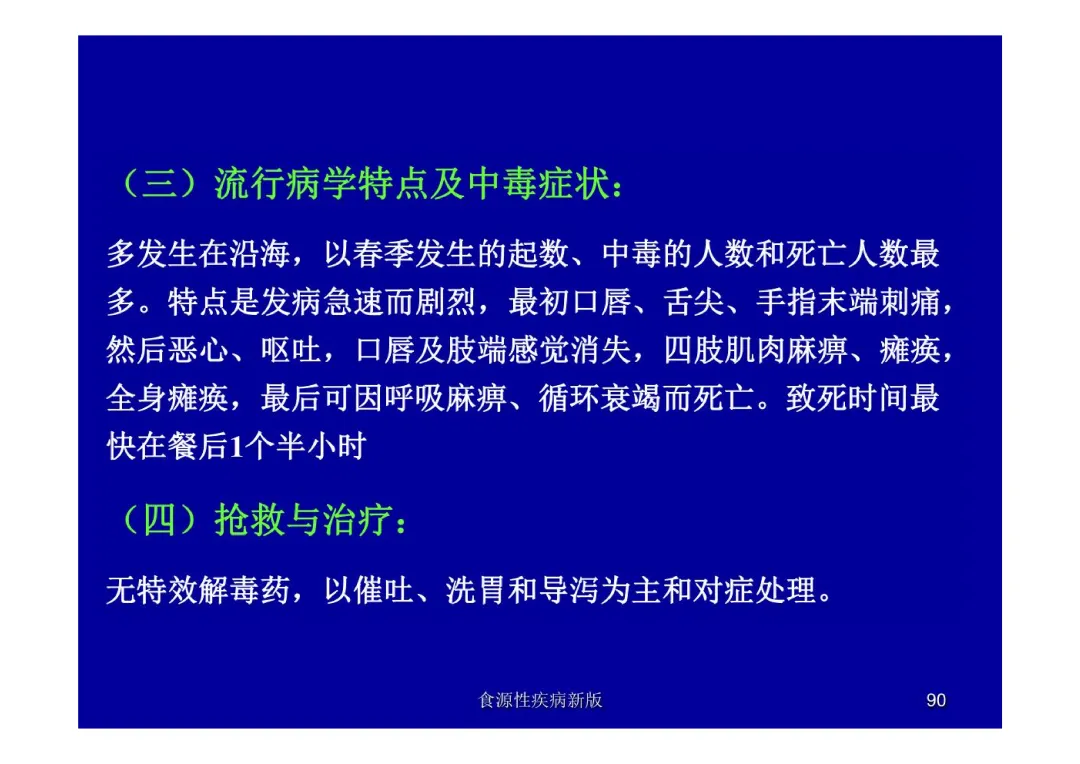 （三）流行病学特点及中毒症状：

多发生在沿海，以春季发生的起数、中毒的人数和死亡人数最多。特点是发病急速而剧烈，最初口唇、舌尖、手指末端刺痛，然后恶心、呕吐，口唇及肢端感觉消失，四肢肌肉麻痹、瘫痪，全身瘫痪，最后可因呼吸麻痹、循环衰竭而死亡。致死时间最快在餐后1个半小时

（四）抢救与治疗：

无特效解毒药，以催吐、洗胃和导泻为主和对症处理。

食源性疾病新版

90